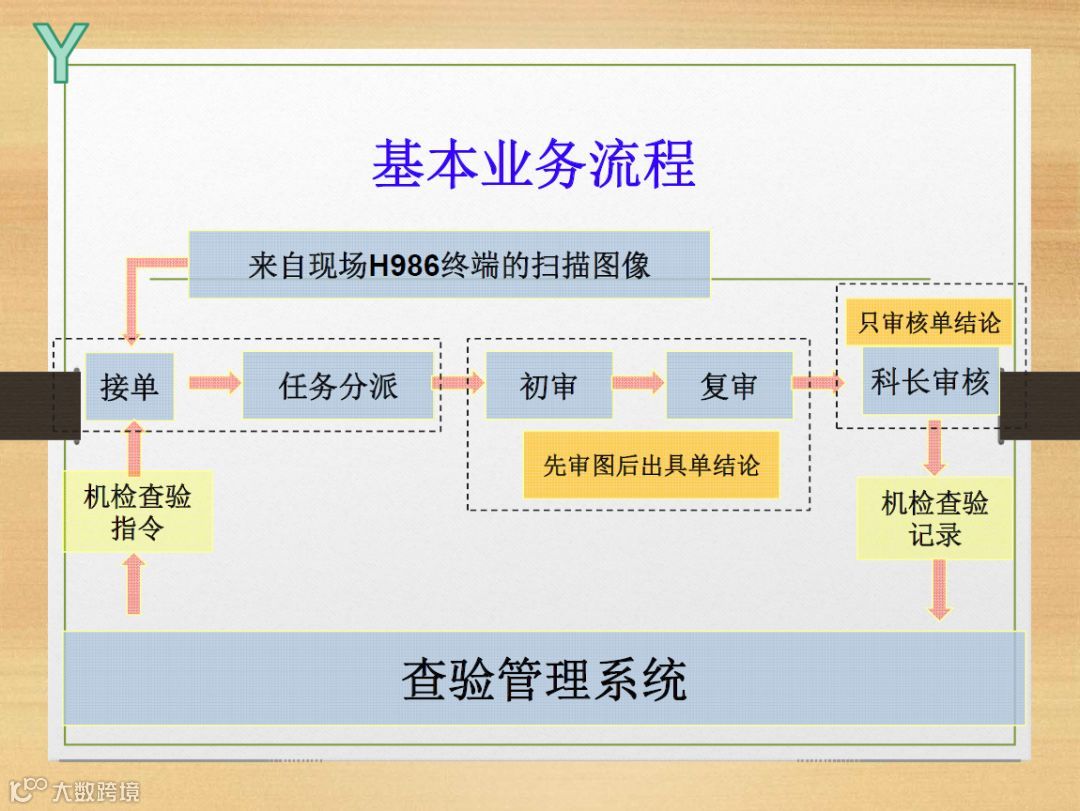 Y

基本业务流程

来自现场H986终端的扫描图像

只审核单结论

接单

任务分派

初审

复审

科长审核

先审图后出具单结论

机检查验指令

机检查验记录

查验管理系统

大数跨境